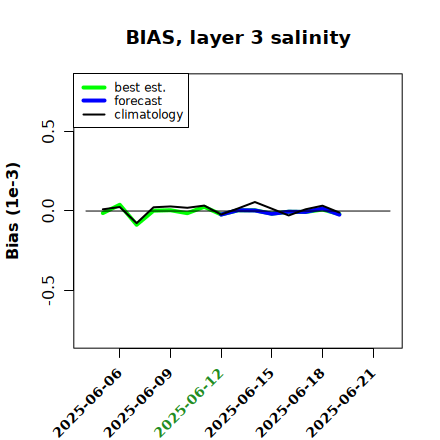 BIAS, layer 3 salinity

best est.
forecast
climatology

Bias (1e-3)

0.5
0.0
-0.5

2025-06-06
2025-06-09
2025-06-12
2025-06-15
2025-06-18
2025-06-21